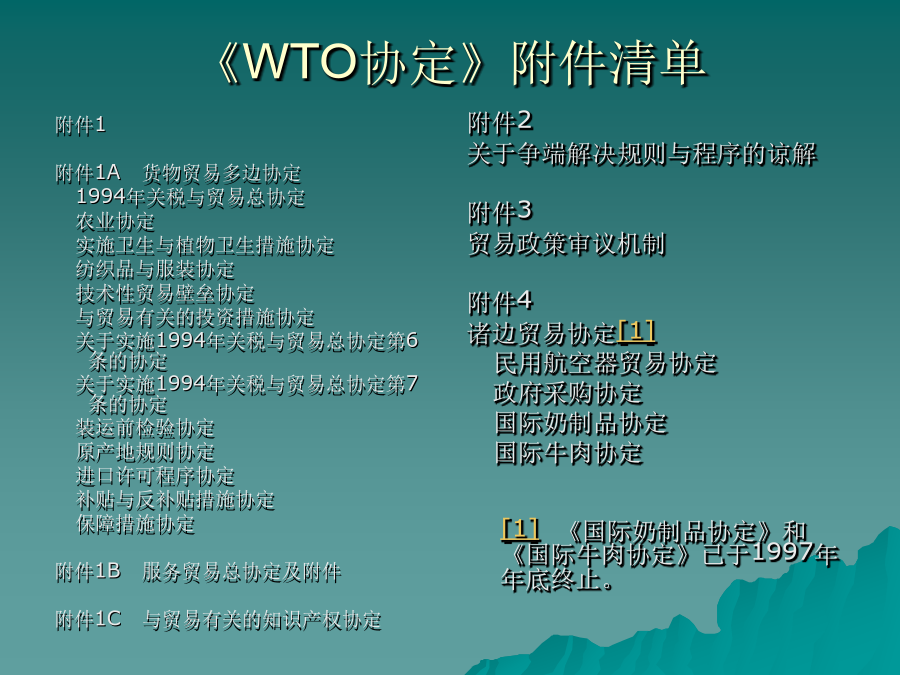 《WTO协定》附件清单

附件1

附件1A　货物贸易多边协定
1994年关税与贸易总协定
农业协定
实施卫生与植物卫生措施协定
纺织品与服装协定
技术性贸易壁垒协定
与贸易有关的投资措施协定
关于实施1994年关税与贸易总协定第6条的协定
关于实施1994年关税与贸易总协定第7条的协定
装运前检验协定
原产地规则协定
进口许可程序协定
补贴与反补贴措施协定
保障措施协定

附件1B　服务贸易总协定及附件

附件1C　与贸易有关的知识产权协定

附件2
关于争端解决规则与程序的谅解

附件3
贸易政策审议机制

附件4
诸边贸易协定[1]
民用航空器贸易协定
政府采购协定
国际奶制品协定
国际牛肉协定

[1]　《国际奶制品协定》和《国际牛肉协定》已于1997年年底终止。